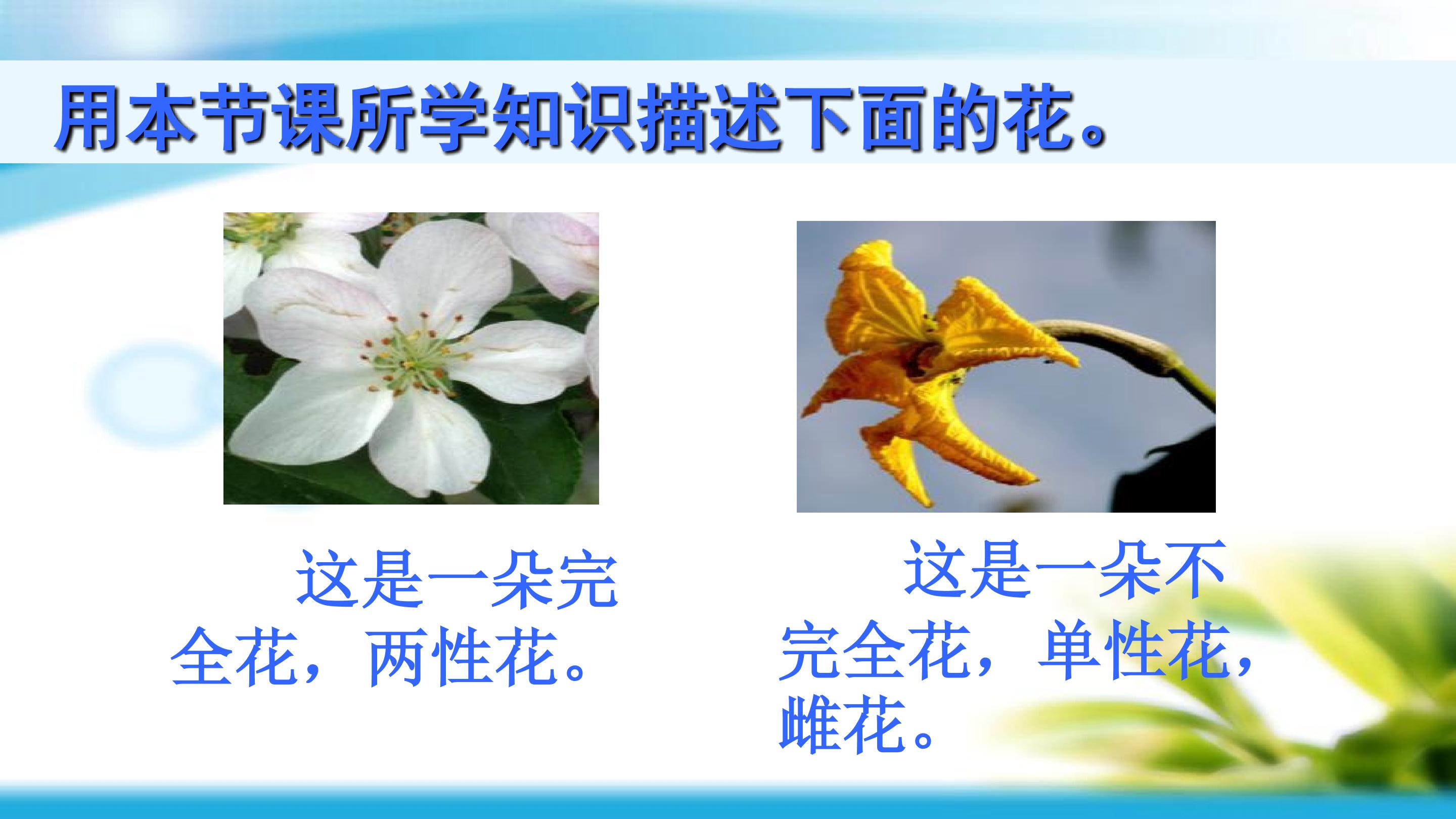 用本节课所学知识描述下面的花。

这是一朵完全花，两性花。

这是一朵不完全花，单性花，雌花。